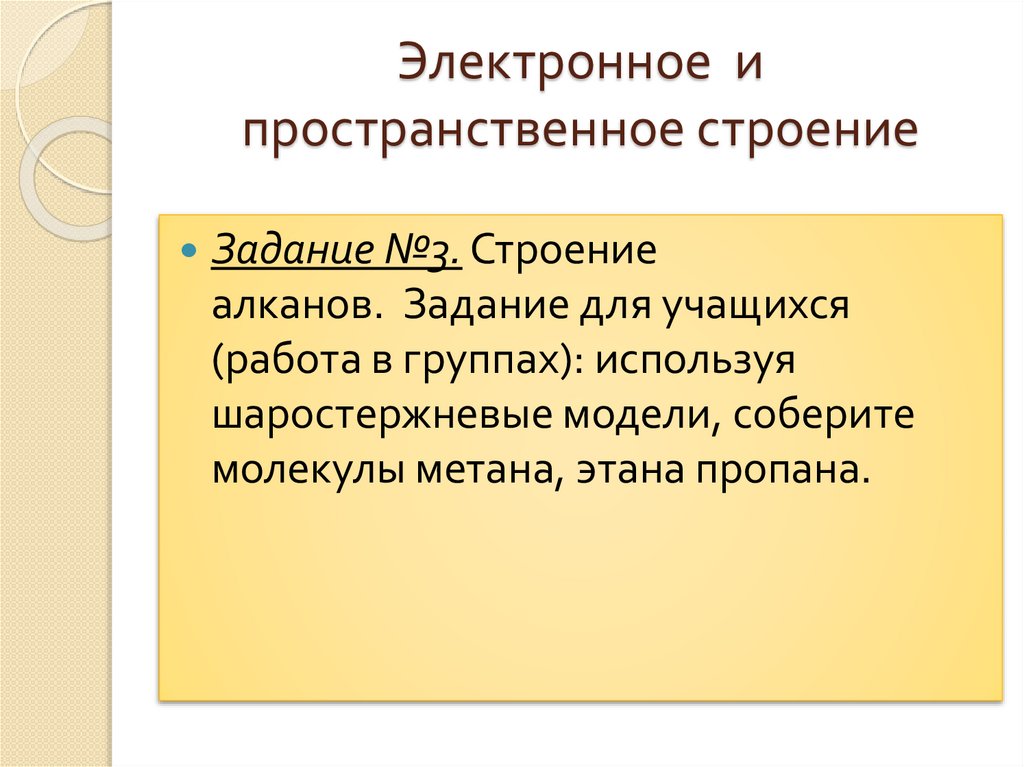 Электронное и пространственное строение

Задание №3. Строение алканов. Задание для учащихся (работа в группах): используя шаростержневые модели, соберите молекулы метана, этана пропана.